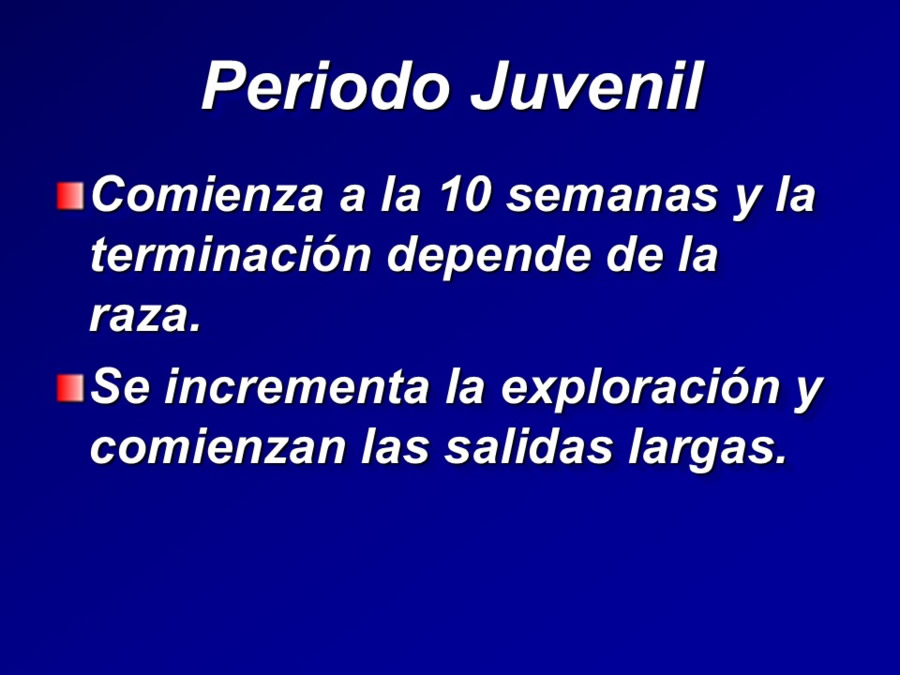 Periodo Juvenil

Comienza a la 10 semanas y la terminación depende de la raza.

Se incrementa la exploración y comienzan las salidas largas.